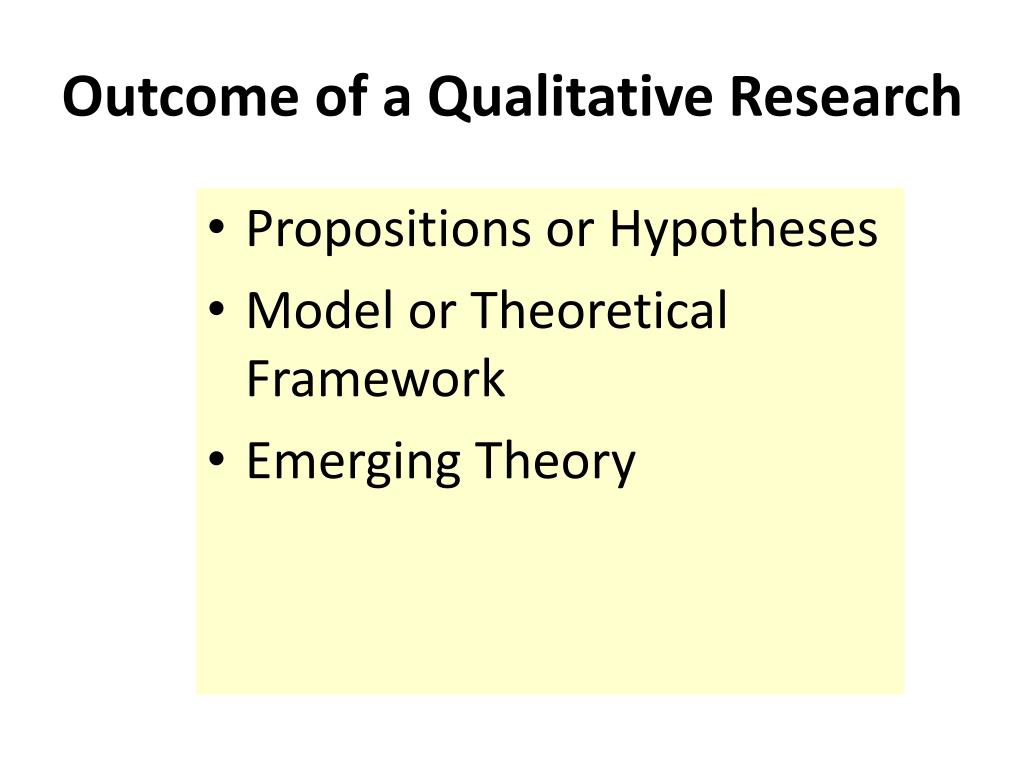 Outcome of a Qualitative Research

• Propositions or Hypotheses
• Model or Theoretical Framework
• Emerging Theory